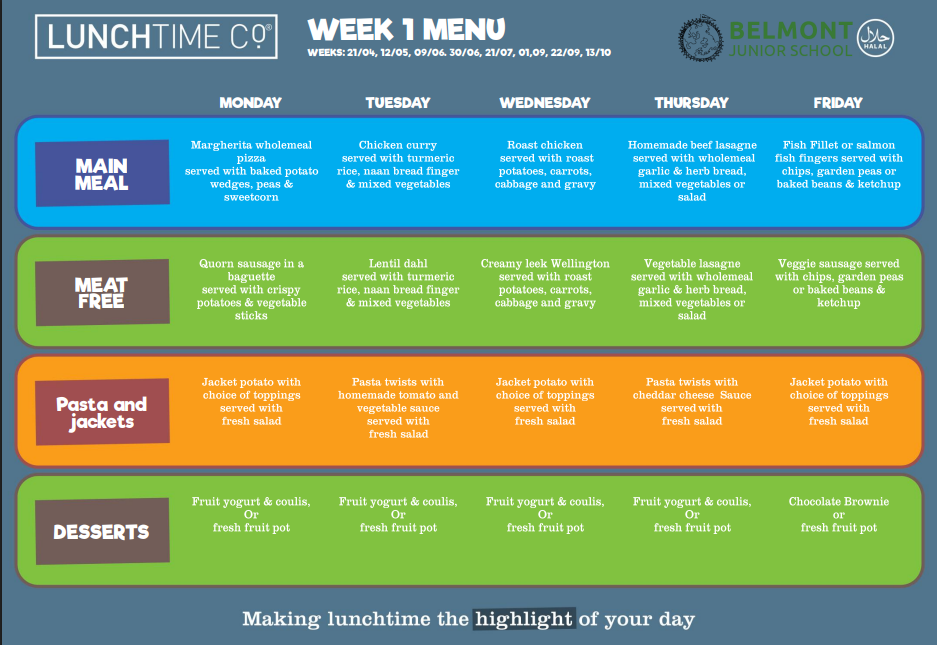 LUNCHTIME Co®

WEEK 1 MENU

WEEKS: 21/04, 12/05, 09/06. 30/06, 21/07, 01,09, 22/09, 13/10

BELMONT JUNIOR SCHOOL

حلال HALAL

| | MONDAY | TUESDAY | WEDNESDAY | THURSDAY | FRIDAY |
|---|---|---|---|---|---|
| MAIN MEAL | Margherita wholemeal pizza served with baked potato wedges, peas & sweetcorn | Chicken curry served with turmeric rice, naan bread finger & mixed vegetables | Roast chicken served with roast potatoes, carrots, cabbage and gravy | Homemade beef lasagne served with wholemeal garlic & herb bread, mixed vegetables or salad | Fish Fillet or salmon fish fingers served with chips, garden peas or baked beans & ketchup |
| MEAT FREE | Quorn sausage in a baguette served with crispy potatoes & vegetable sticks | Lentil dahl served with turmeric rice, naan bread finger & mixed vegetables | Creamy leek Wellington served with roast potatoes, carrots, cabbage and gravy | Vegetable lasagne served with wholemeal garlic & herb bread, mixed vegetables or salad | Veggie sausage served with chips, garden peas or baked beans & ketchup |
| Pasta and jackets | Jacket potato with choice of toppings served with fresh salad | Pasta twists with homemade tomato and vegetable sauce served with fresh salad | Jacket potato with choice of toppings served with fresh salad | Pasta twists with cheddar cheese Sauce served with fresh salad | Jacket potato with choice of toppings served with fresh salad |
| DESSERTS | Fruit yogurt & coulis, Or fresh fruit pot | Fruit yogurt & coulis, Or fresh fruit pot | Fruit yogurt & coulis, Or fresh fruit pot | Fruit yogurt & coulis, Or fresh fruit pot | Chocolate Brownie or fresh fruit pot |

Making lunchtime the highlight of your day